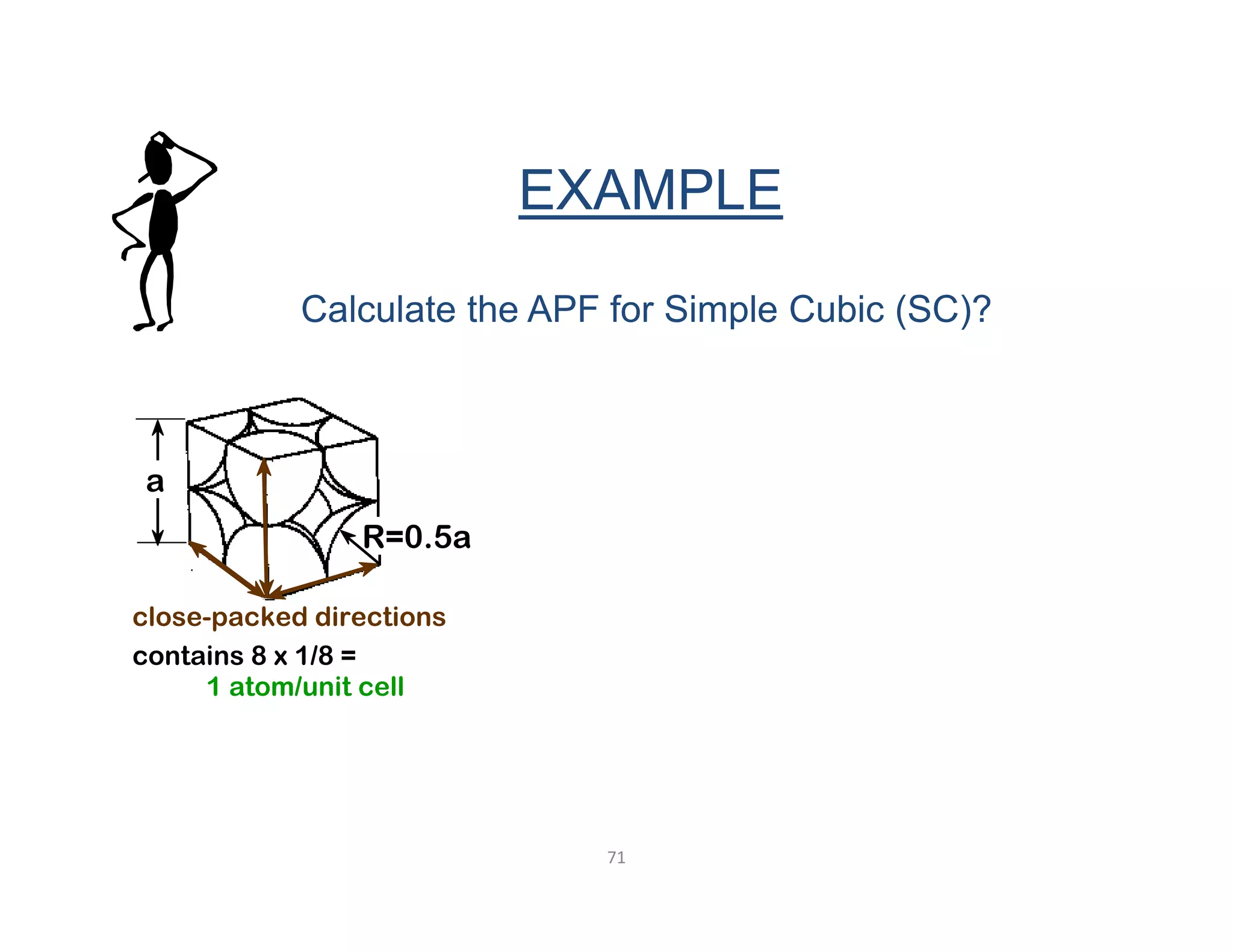 EXAMPLE

Calculate the APF for Simple Cubic (SC)?

a

R=0.5a

close-packed directions

contains 8 x 1/8 =
1 atom/unit cell

71